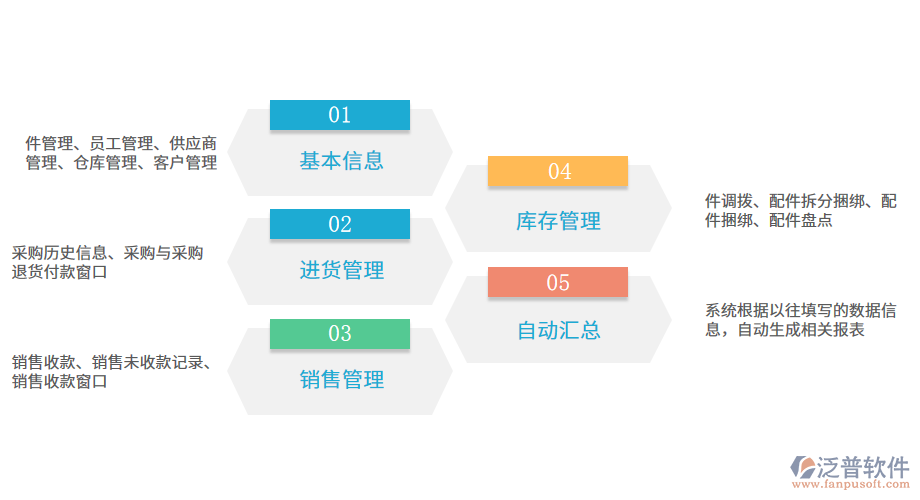 件管理、员工管理、供应商管理、仓库管理、客户管理

01
基本信息

采购历史信息、采购与采购退货付款窗口

02
进货管理

销售收款、销售未收款记录、销售收款窗口

03
销售管理

04
库存管理

件调拨、配件拆分捆绑、配件捆绑、配件盘点

05
自动汇总

系统根据以往填写的数据信息，自动生成相关报表

泛普软件
www.fanpusoft.com